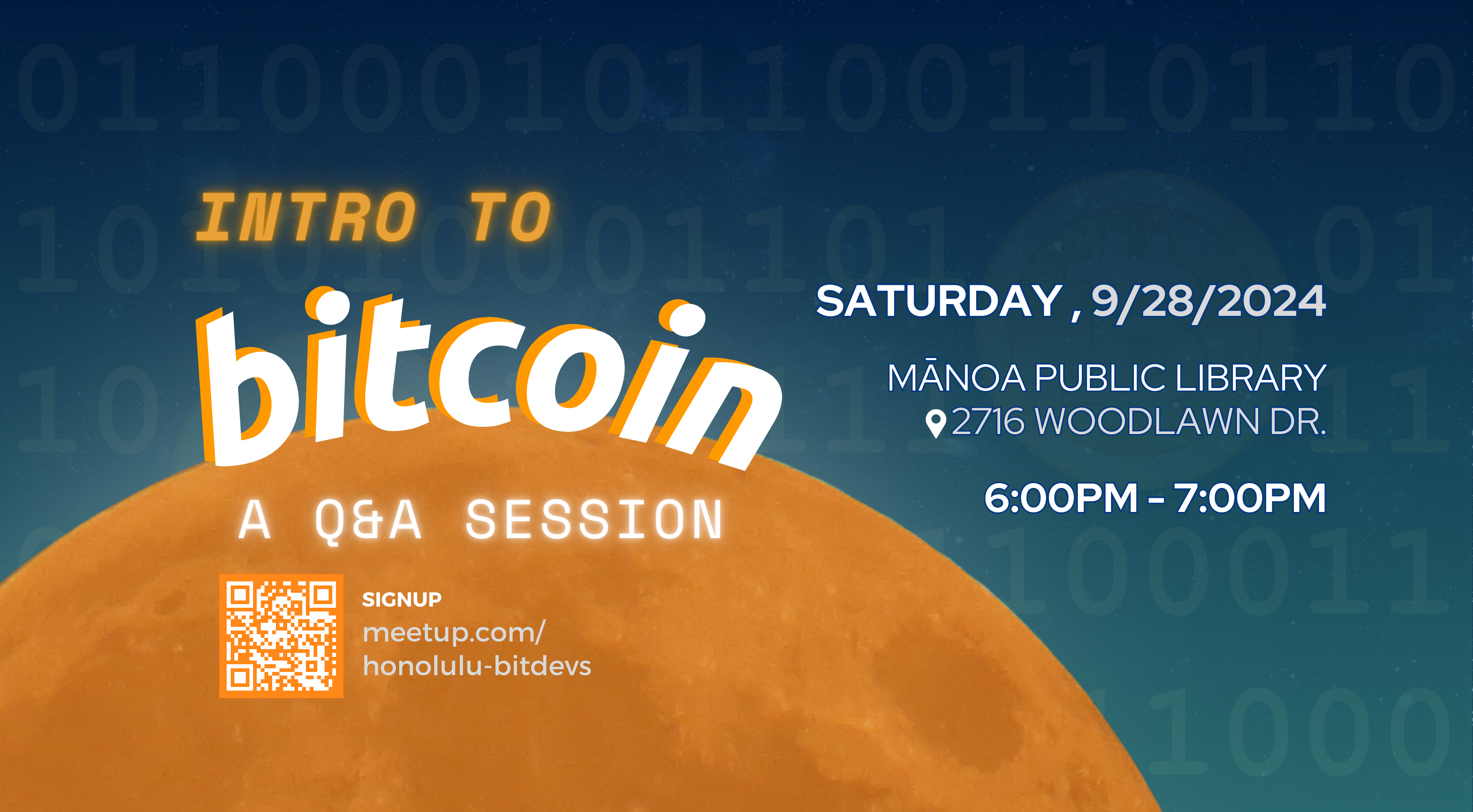 INTRO TO

bitcoin

A Q&A SESSION

SIGNUP
meetup.com/ honolulu-bitdevs

SATURDAY , 9/28/2024

MĀNOA PUBLIC LIBRARY
2716 WOODLAWN DR.

6:00PM - 7:00PM